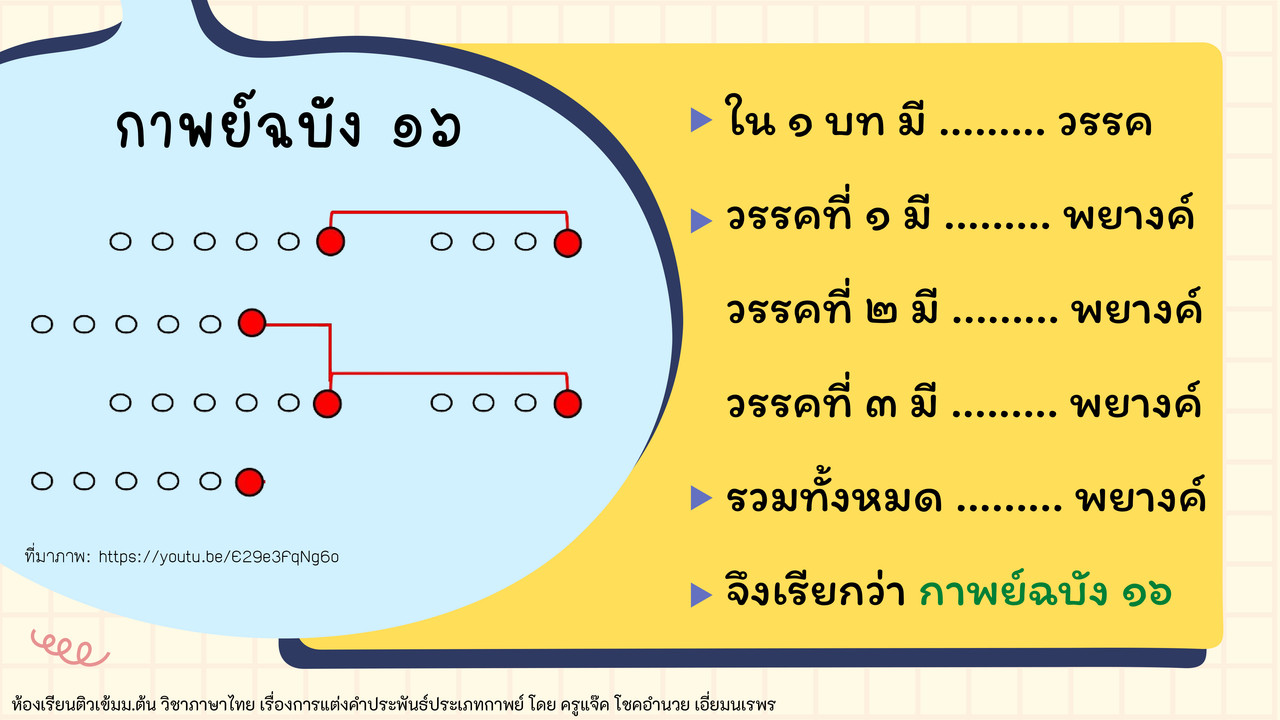 กาพย์ฉบัง ๑๖

ที่มาภาพ: https://youtu.be/E29e3FqNg6o

ใน ๑ บท มี ......... วรรค

วรรคที่ ๑ มี ......... พยางค์

วรรคที่ ๒ มี ......... พยางค์

วรรคที่ ๓ มี ......... พยางค์

รวมทั้งหมด ......... พยางค์

จึงเรียกว่า กาพย์ฉบัง ๑๖

ห้องเรียนติวเข้มม.ต้น วิชาภาษาไทย เรื่องการแต่งคำประพันธ์ประเภทกาพย์ โดย ครูแจ๊ค โชคอำนวย เอี่ยมนเรพร